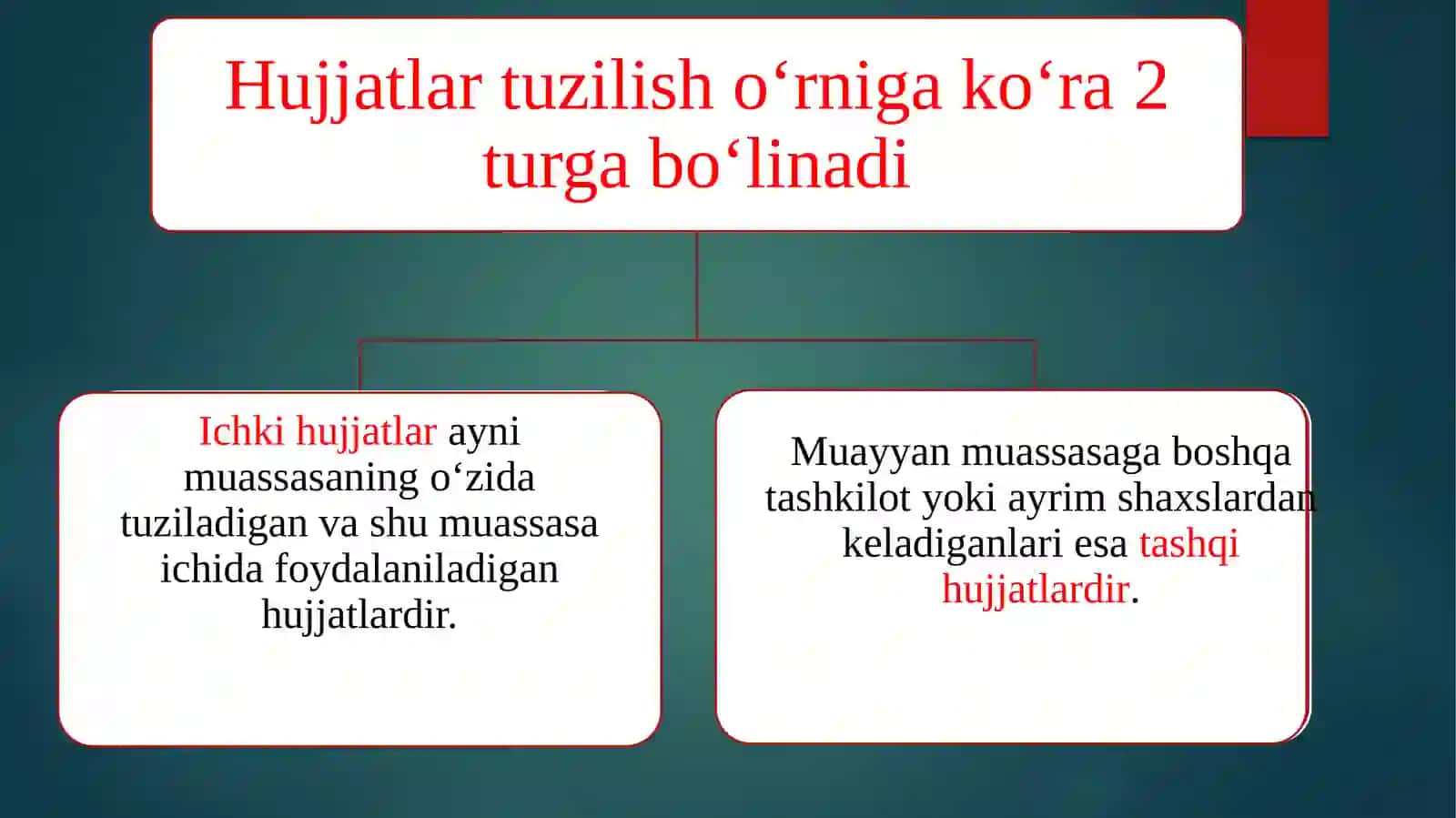 Hujjatlar tuzilish o‘rniga ko‘ra 2 turga bo‘linadi

Ichki hujjatlar ayni muassasaning o‘zida tuziladigan va shu muassasa ichida foydalaniladigan hujjatlardir.

Muayyan muassasaga boshqa tashkilot yoki ayrim shaxslardan keladiganlari esa tashqi hujjatlardir.